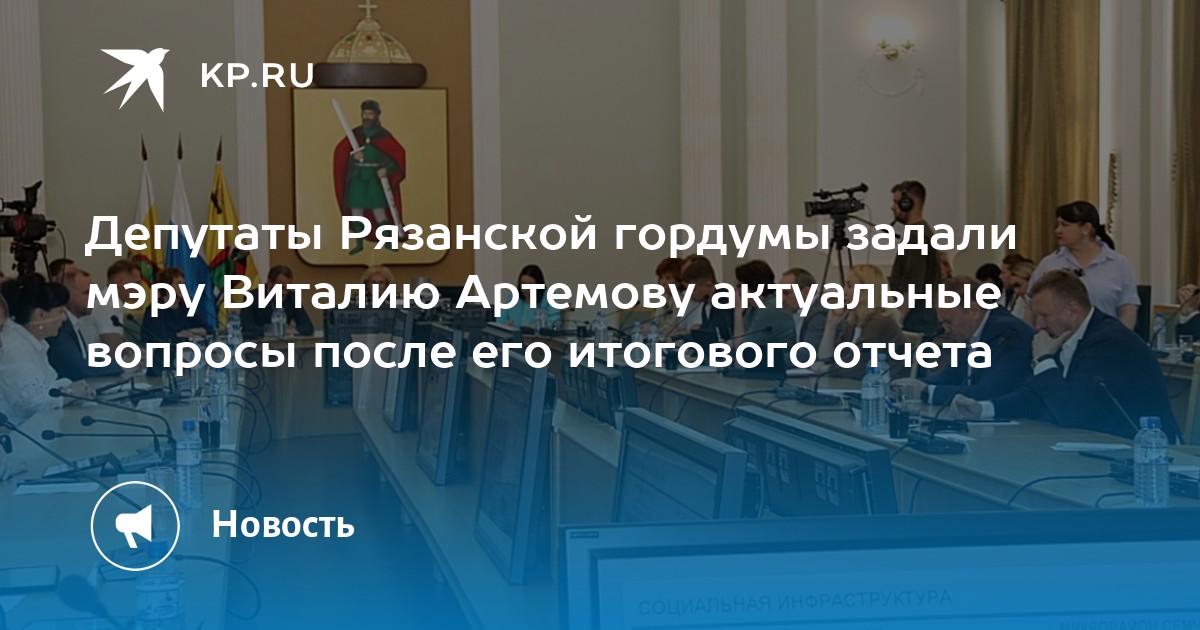 KP.RU

Депутаты Рязанской гордумы задали мэру Виталию Артемову актуальные вопросы после его итогового отчета

Новость

СОЦИАЛЬНАЯ ИНФРАСТРУКТУРА